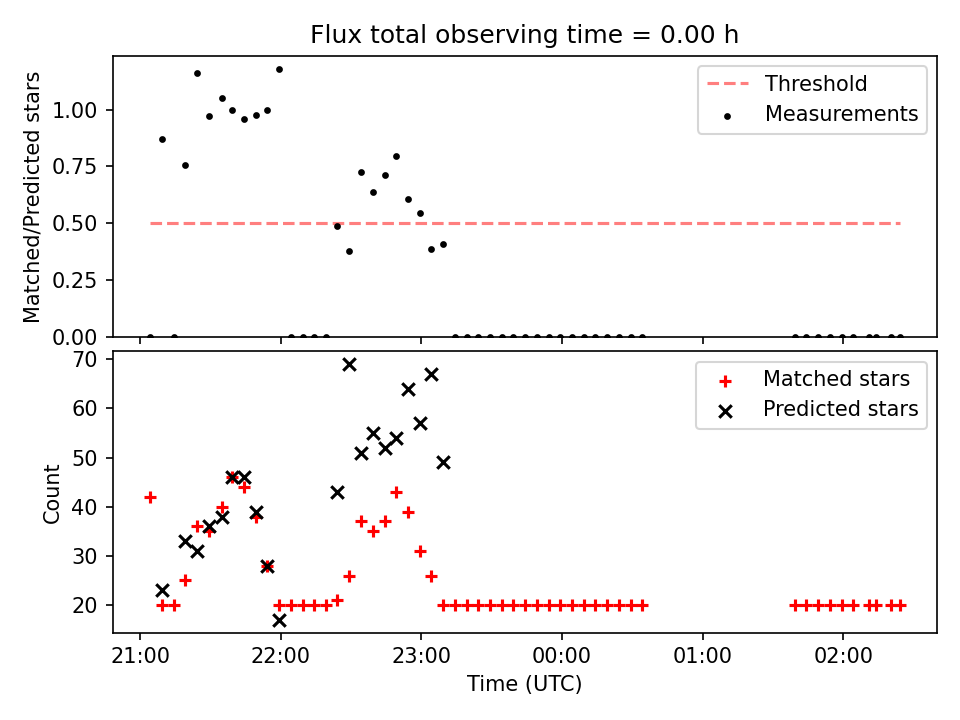 Flux total observing time = 0.00 h

Matched/Predicted stars

1.00
0.75
0.50
0.25
0.00

Threshold
Measurements

Count

70
60
50
40
30
20

Matched stars
Predicted stars

21:00
22:00
23:00
00:00
01:00
02:00

Time (UTC)